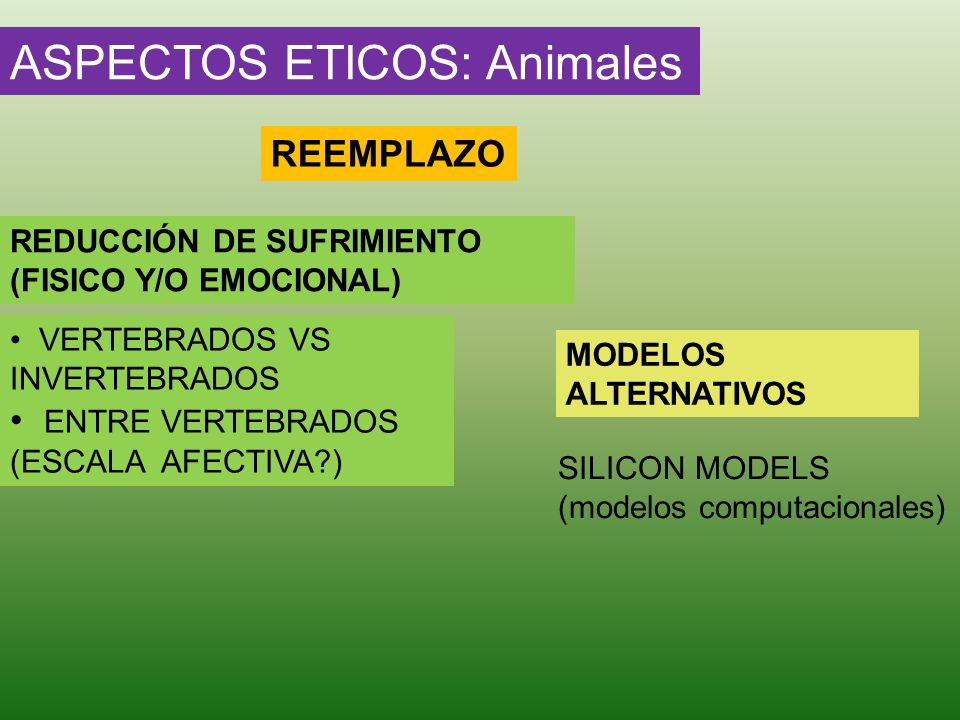 ASPECTOS ETICOS: Animales

REEMPLAZO

REDUCCIÓN DE SUFRIMIENTO (FISICO Y/O EMOCIONAL)

• VERTEBRADOS VS INVERTEBRADOS
• ENTRE VERTEBRADOS (ESCALA AFECTIVA?)

MODELOS ALTERNATIVOS

SILICON MODELS (modelos computacionales)